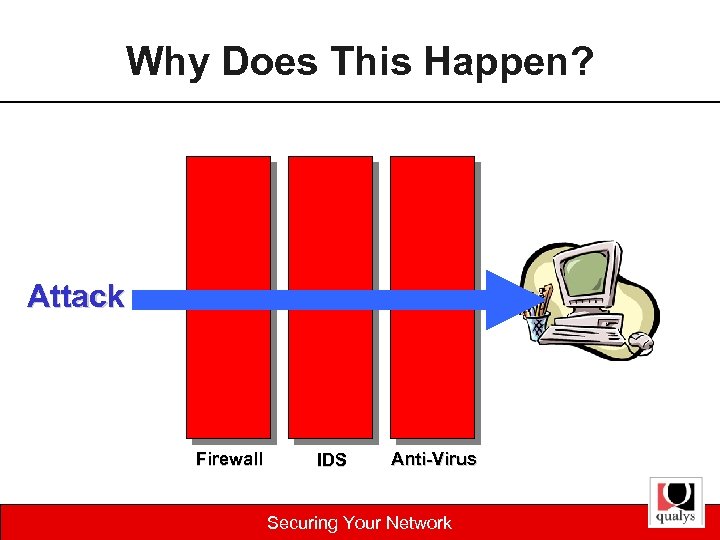 Why Does This Happen?

Attack

Firewall

IDS

Anti-Virus

Securing Your Network

qualys